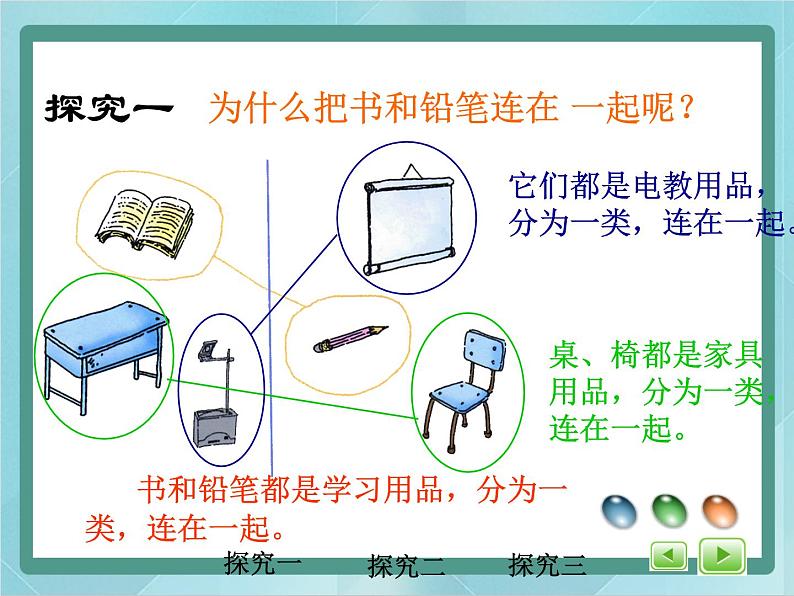 探究一 为什么把书和铅笔连在 一起呢？

它们都是电教用品，分为一类，连在一起。

桌、椅都是家具用品，分为一类，连在一起。

书和铅笔都是学习用品，分为一类，连在一起。

探究一 探究二 探究三